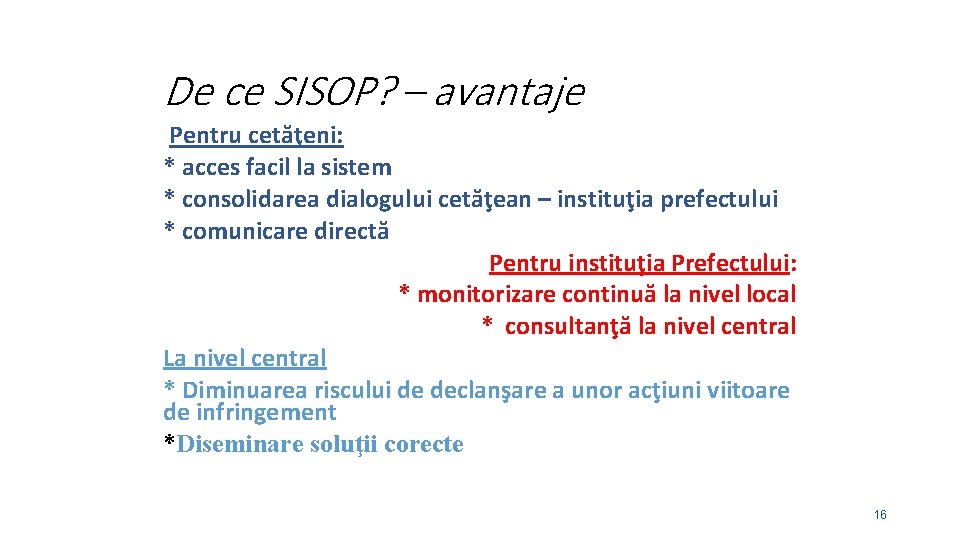 De ce SISOP? – avantaje

Pentru cetăţeni:
* acces facil la sistem
* consolidarea dialogului cetăţean – instituţia prefectului
* comunicare directă

Pentru instituţia Prefectului:
* monitorizare continuă la nivel local
* consultanţă la nivel central

La nivel central
* Diminuarea riscului de declanşare a unor acţiuni viitoare de infringement
*Diseminare soluţii corecte

16